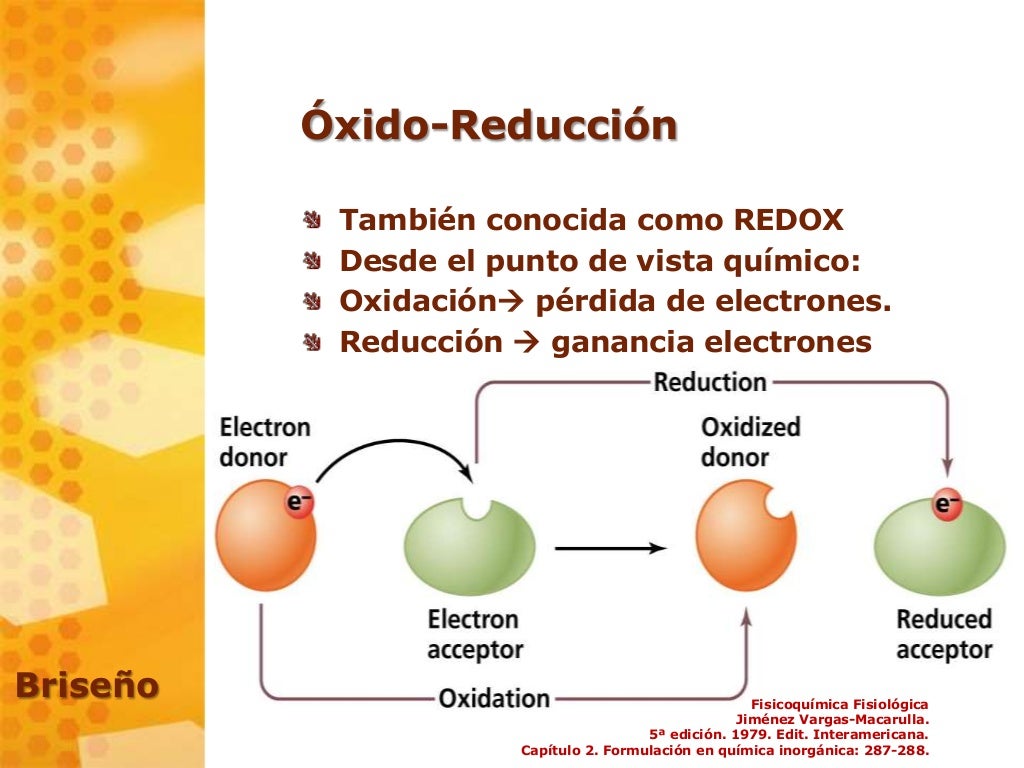 Óxido-Reducción

También conocida como REDOX
Desde el punto de vista químico:
Oxidación→ pérdida de electrones.
Reducción → ganancia electrones

Reduction

Electron donor

$e^-$

Electron acceptor

Oxidized donor

$e^-$

Reduced acceptor

Oxidation

Briseño

Fisicoquímica Fisiológica
Jiménez Vargas-Macarulla.
5ª edición. 1979. Edit. Interamericana.
Capítulo 2. Formulación en química inorgánica: 287-288.